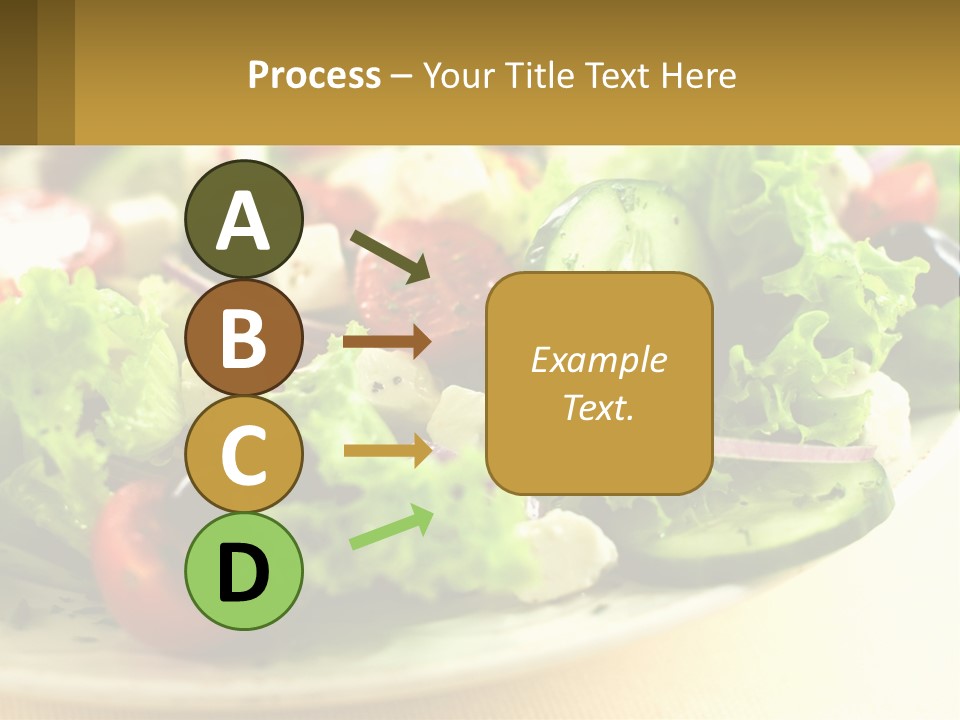 Process – Your Title Text Here

A

B

C

D

Example Text.